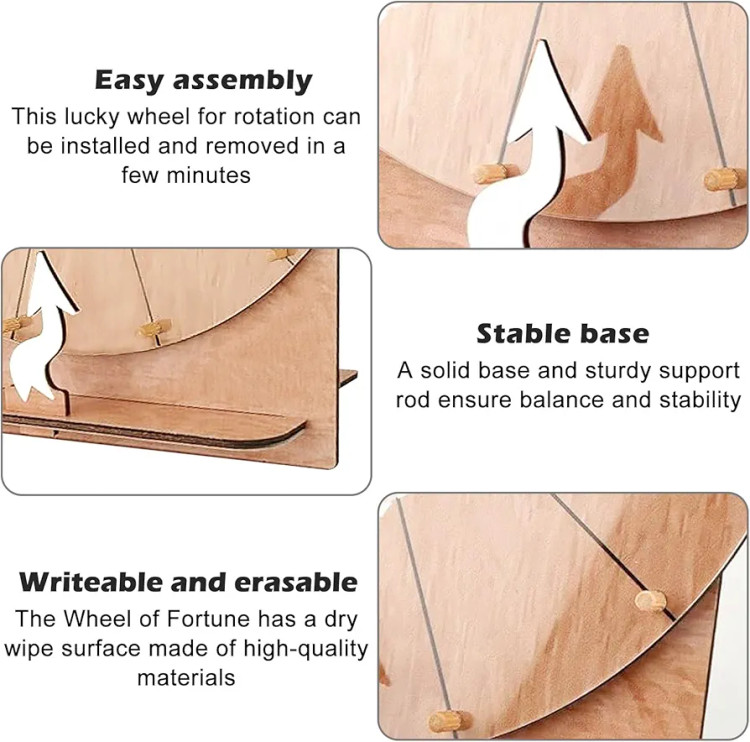 Easy assembly
This lucky wheel for rotation can be installed and removed in a few minutes

Stable base
A solid base and sturdy support rod ensure balance and stability

Writeable and erasable
The Wheel of Fortune has a dry wipe surface made of high-quality materials